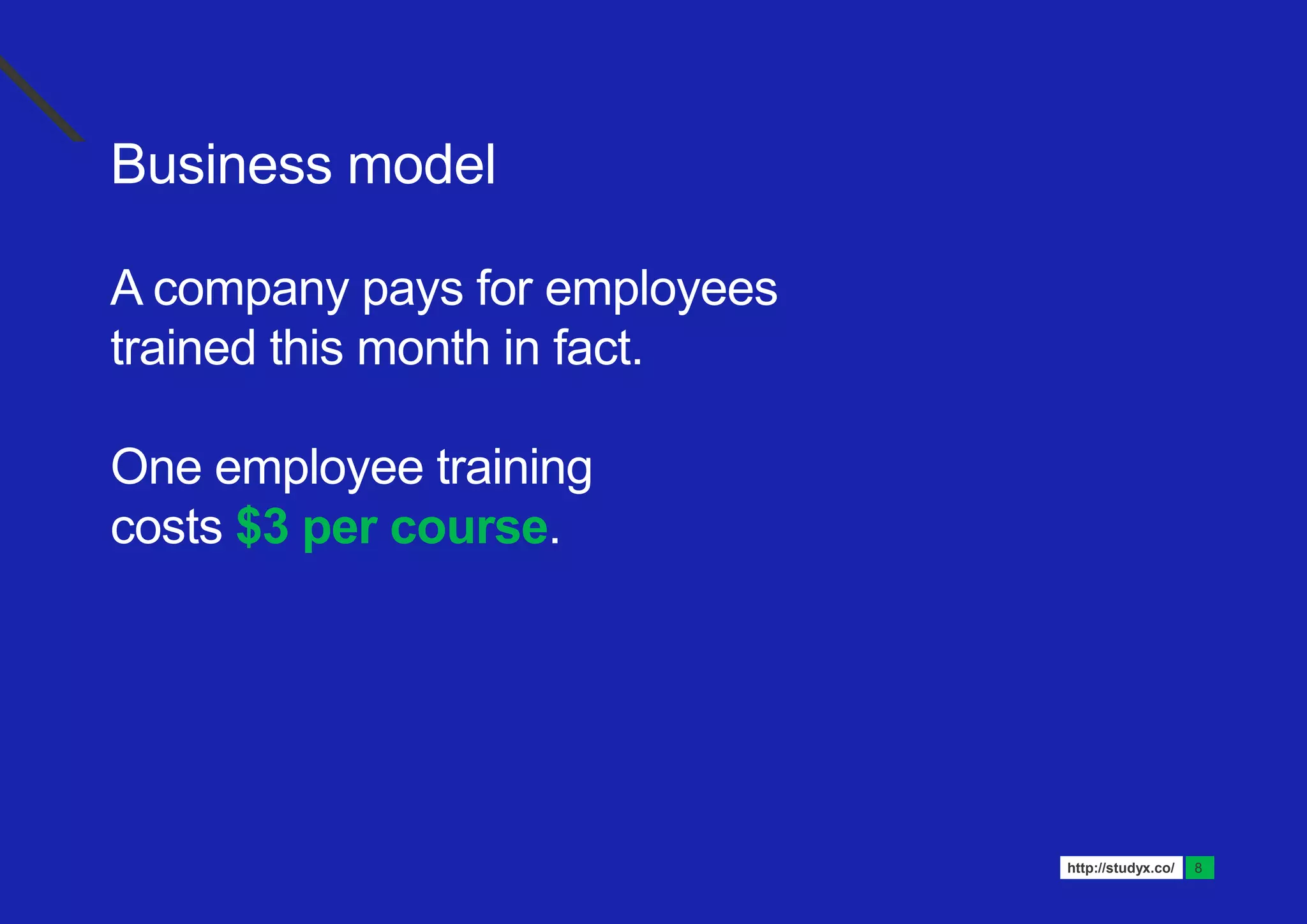 Business model

A company pays for employees trained this month in fact.

One employee training costs \$3 per course.

http://studyx.co/ 8